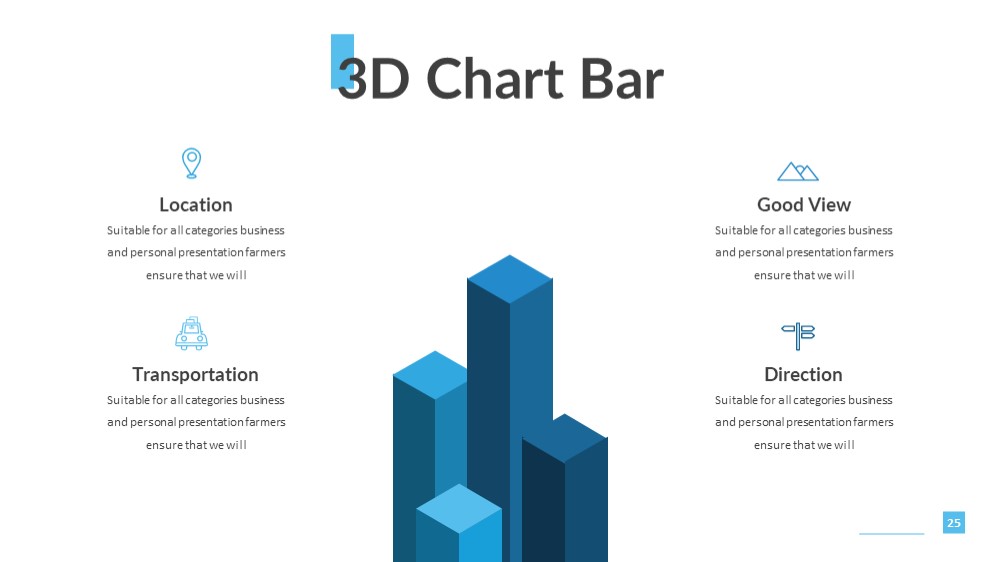 3D Chart Bar

Location
Suitable for all categories business and personal presentation farmers ensure that we will

Transportation
Suitable for all categories business and personal presentation farmers ensure that we will

Good View
Suitable for all categories business and personal presentation farmers ensure that we will

Direction
Suitable for all categories business and personal presentation farmers ensure that we will

25